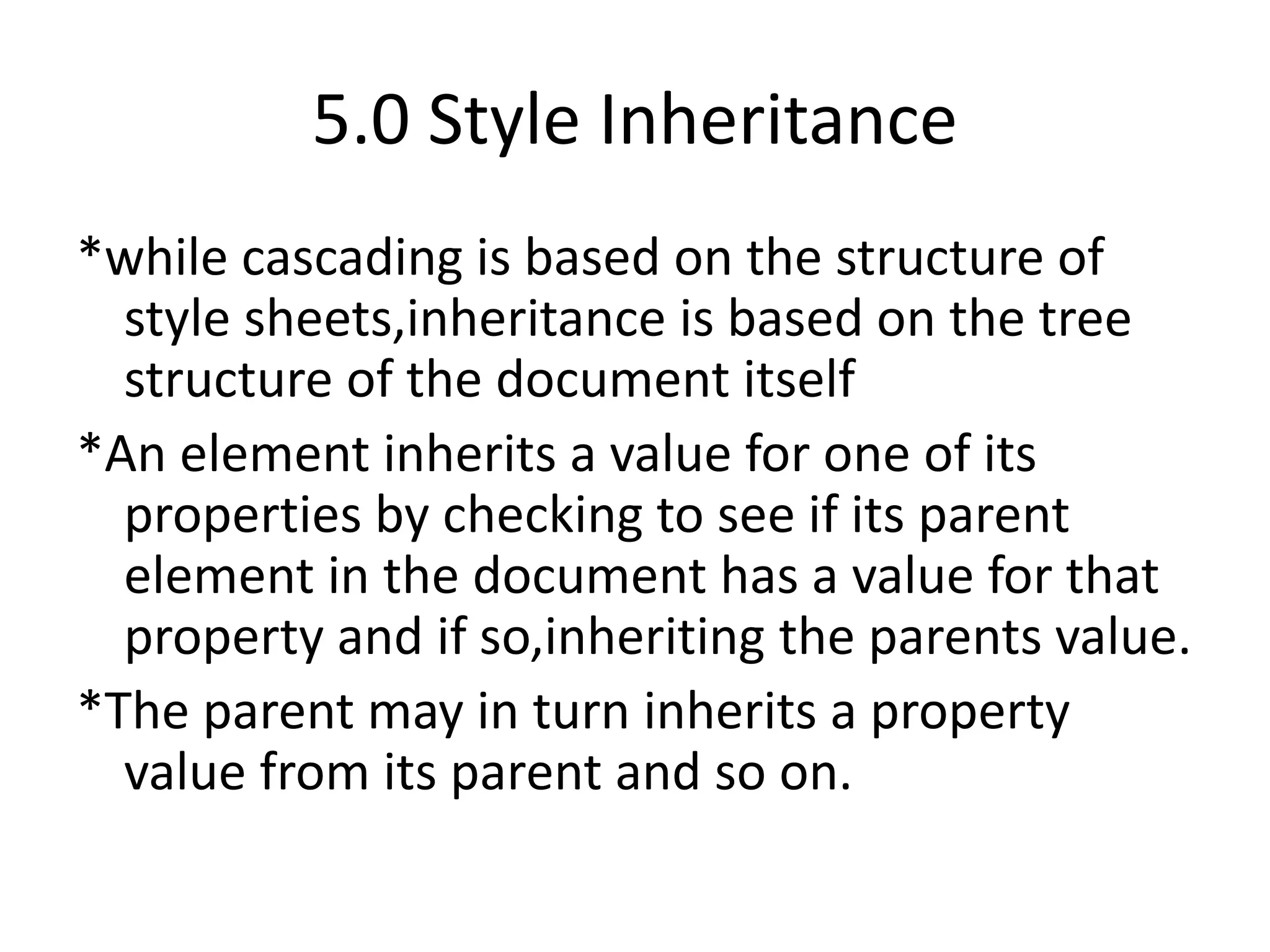 5.0 Style Inheritance

*while cascading is based on the structure of style sheets,inheritance is based on the tree structure of the document itself

*An element inherits a value for one of its properties by checking to see if its parent element in the document has a value for that property and if so,inheriting the parents value.

*The parent may in turn inherits a property value from its parent and so on.